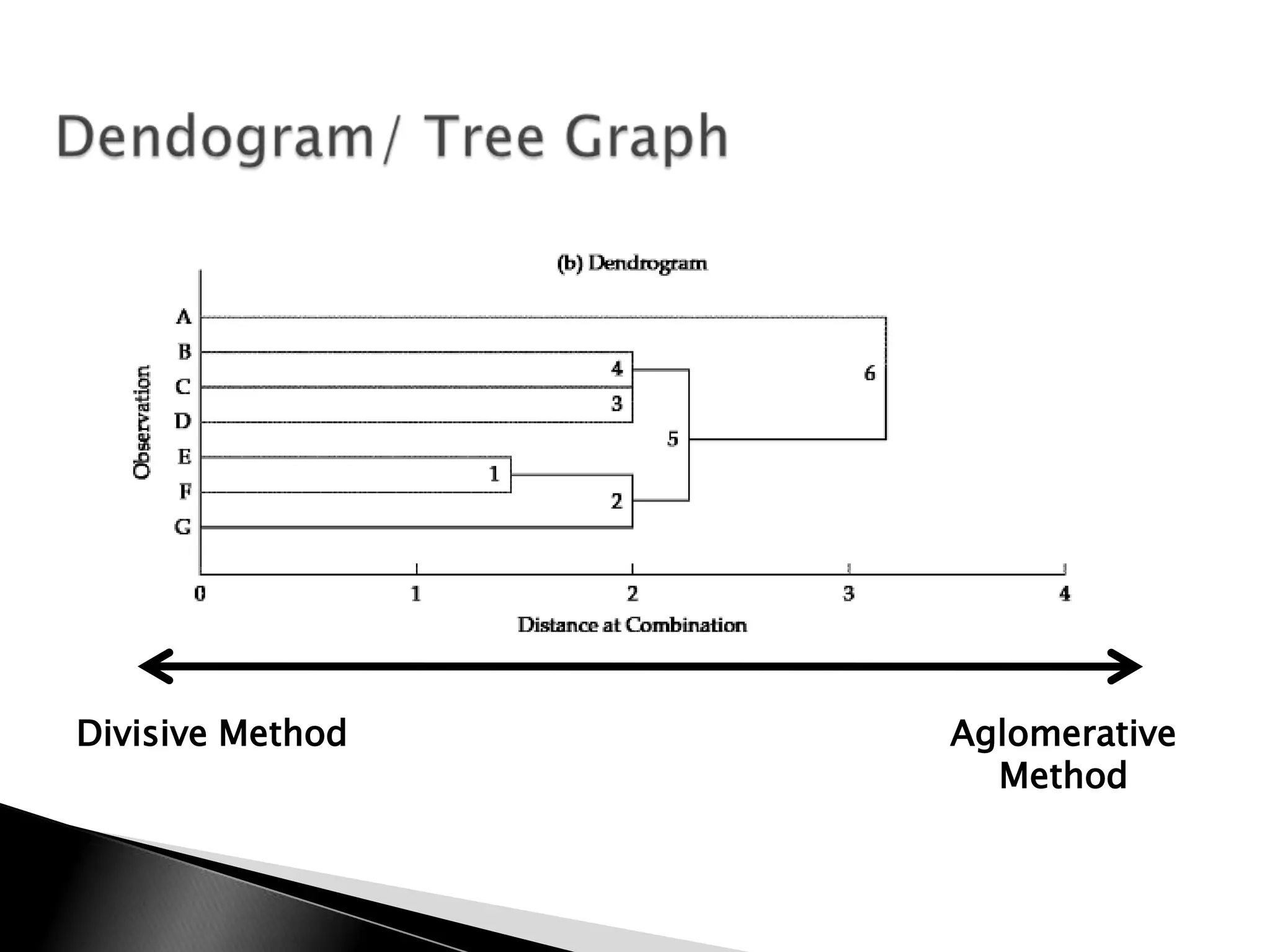 Dendogram/ Tree Graph

(b) Dendrogram

Observation

A
B
C
D
E
F
G

4
3
1
2
5
6

0
1
2
3
4

Distance at Combination

Divisive Method

Aglomerative Method